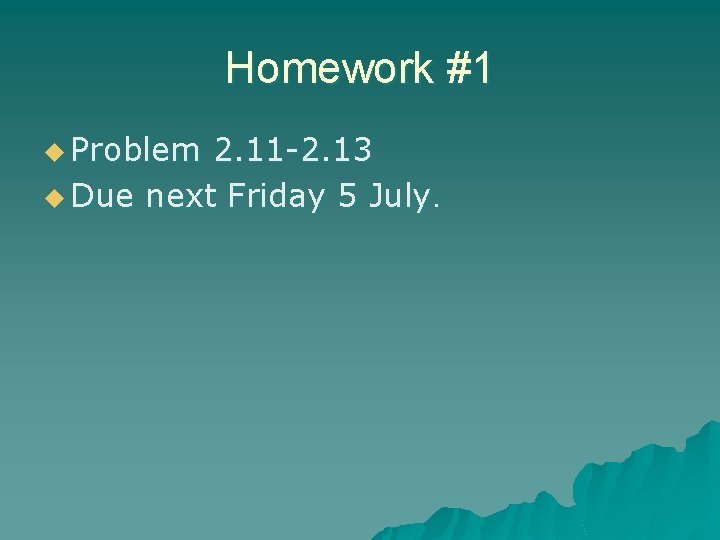 Homework #1

Problem 2.11-2.13
Due next Friday 5 July.